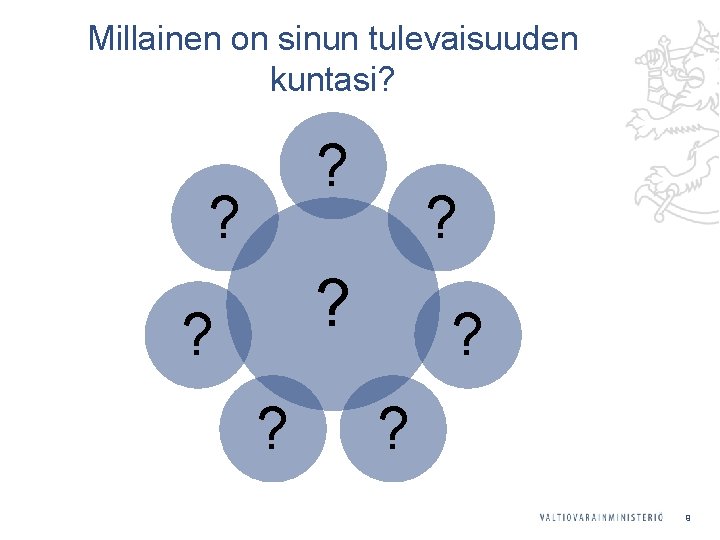 Millainen on sinun tulevaisuuden kuntasi?

?

?

?

?

?

?

?

?

VALTIOVARAINMINISTERIÖ 9